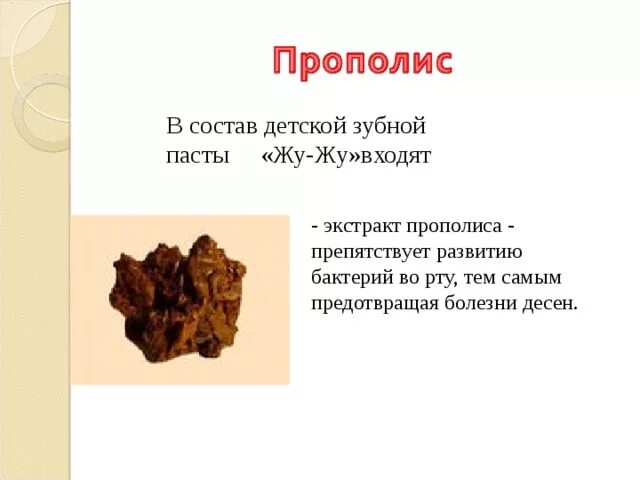 Прополис

В состав детской зубной пасты «Жу-Жу»входят

- экстракт прополиса - препятствует развитию бактерий во рту, тем самым предотвращая болезни десен.